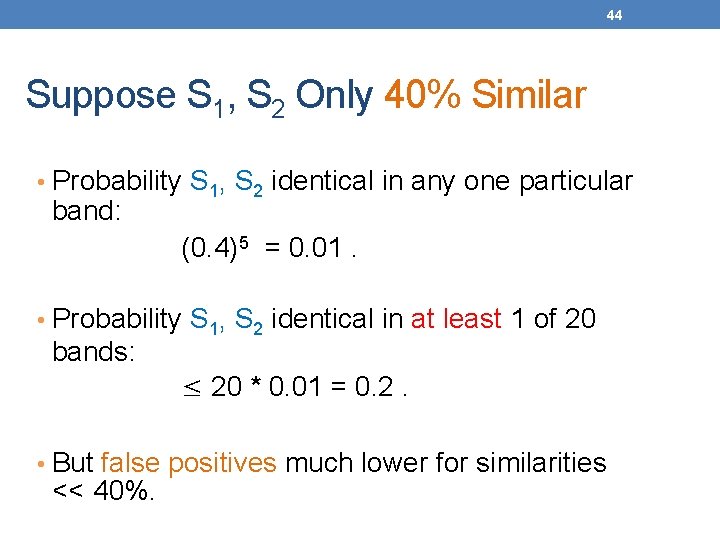 44

Suppose $S_1$, $S_2$ Only 40% Similar

• Probability $S_1$, $S_2$ identical in any one particular band:

$(0.4)^5 = 0.01$ .

• Probability $S_1$, $S_2$ identical in at least 1 of 20 bands:

$\leq 20 * 0.01 = 0.2$ .

• But false positives much lower for similarities << 40%.